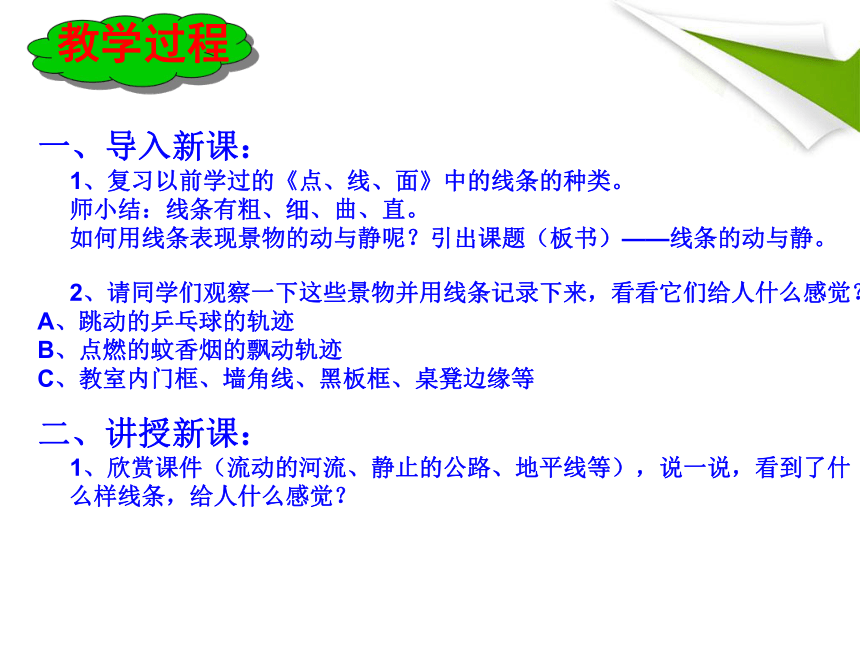 教学过程

一、导入新课：

1、复习以前学过的《点、线、面》中的线条的种类。
师小结：线条有粗、细、曲、直。
如何用线条表现景物的动与静呢？引出课题（板书）——线条的动与静。

2、请同学们观察一下这些景物并用线条记录下来，看看它们给人什么感觉？
A、跳动的乒乓球的轨迹
B、点燃的蚊香烟的飘动轨迹
C、教室内门框、墙角线、黑板框、桌凳边缘等

二、讲授新课：

1、欣赏课件（流动的河流、静止的公路、地平线等），说一说，看到了什么样线条，给人什么感觉？